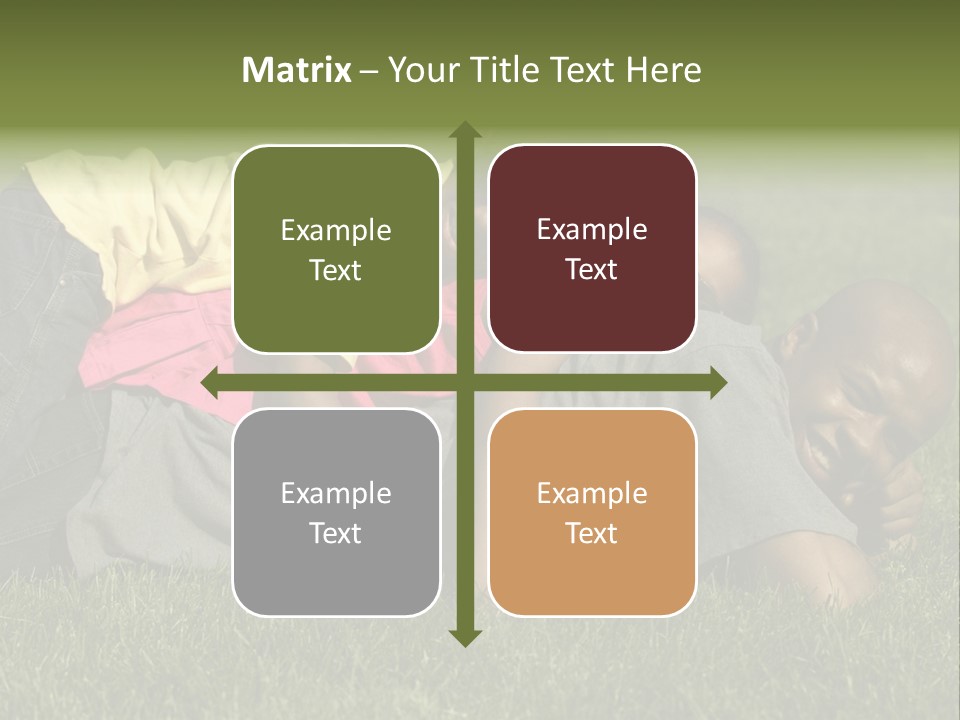 Matrix – Your Title Text Here

Example Text

Example Text

Example Text

Example Text